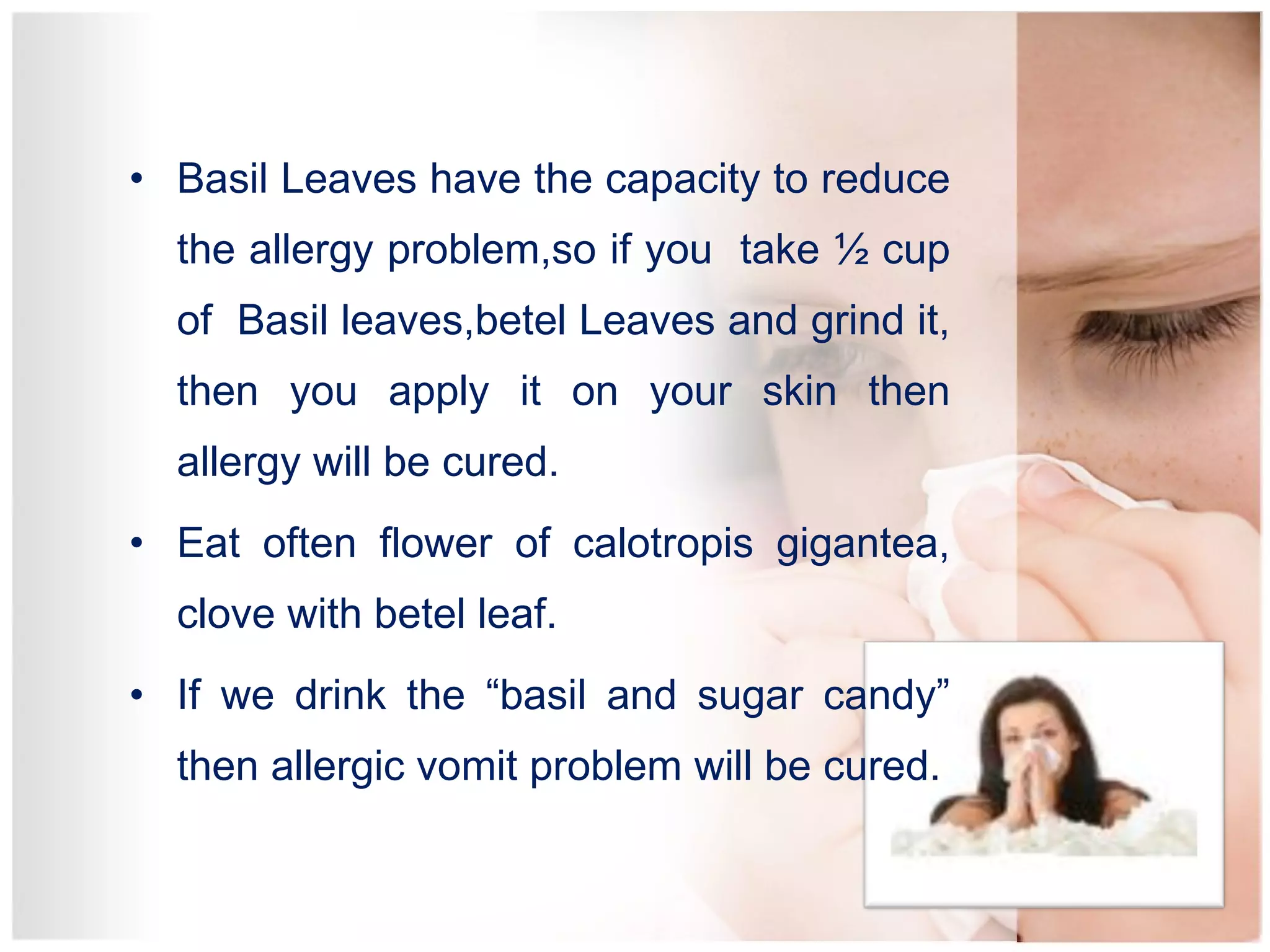 • Basil Leaves have the capacity to reduce the allergy problem,so if you take ½ cup of Basil leaves,betel Leaves and grind it, then you apply it on your skin then allergy will be cured.

• Eat often flower of calotropis gigantea, clove with betel leaf.

• If we drink the “basil and sugar candy” then allergic vomit problem will be cured.